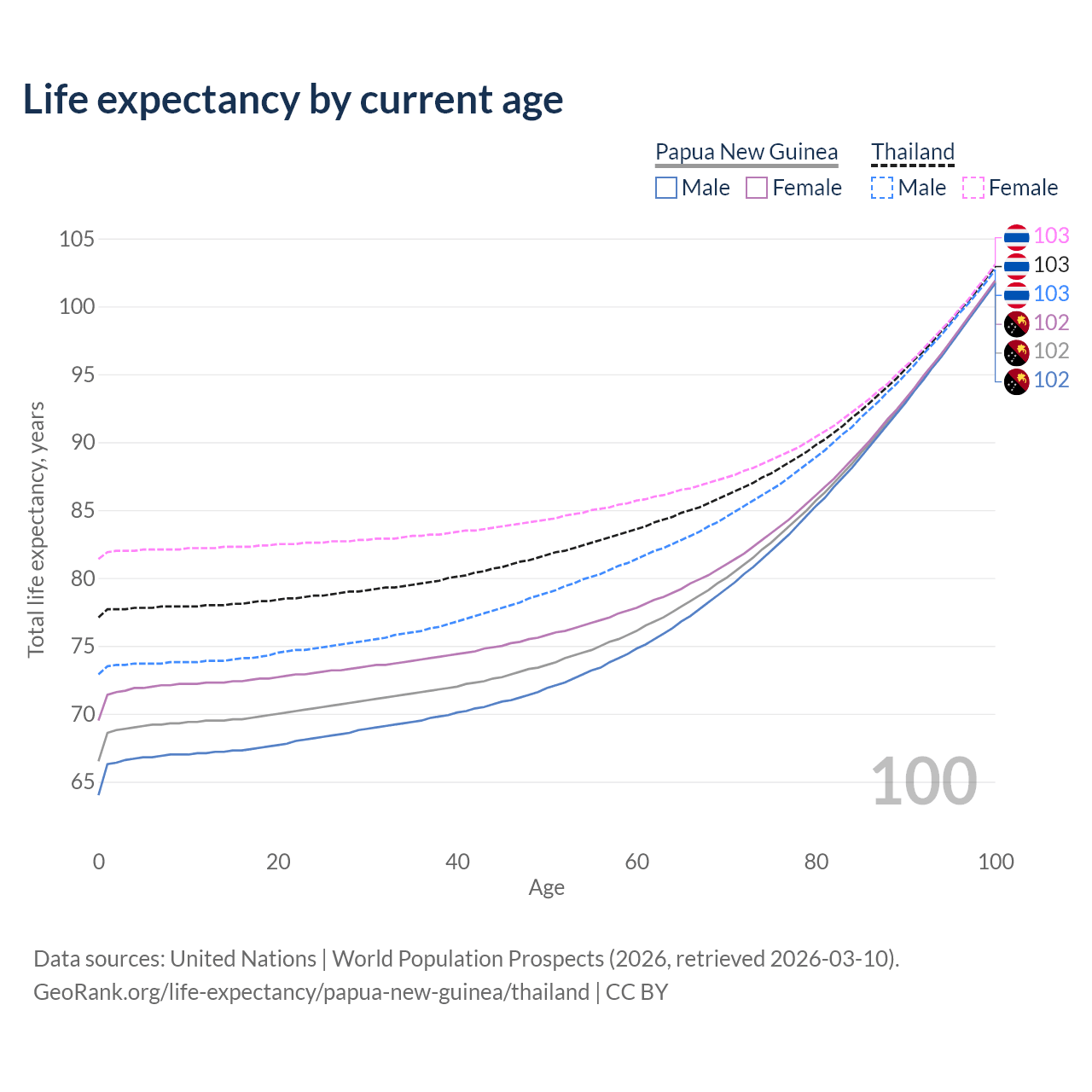 Life expectancy by current age

Papua New Guinea
Male
Female

Thailand
Male
Female

105
100
95
90
85
80
75
70
65

Total life expectancy, years

103
103
103
102
102
102

100

0
20
40
60
80
100

Age

Data sources: United Nations | World Population Prospects (2026, retrieved 2026-03-10).
GeoRank.org/life-expectancy/papua-new-guinea/thailand | CC BY